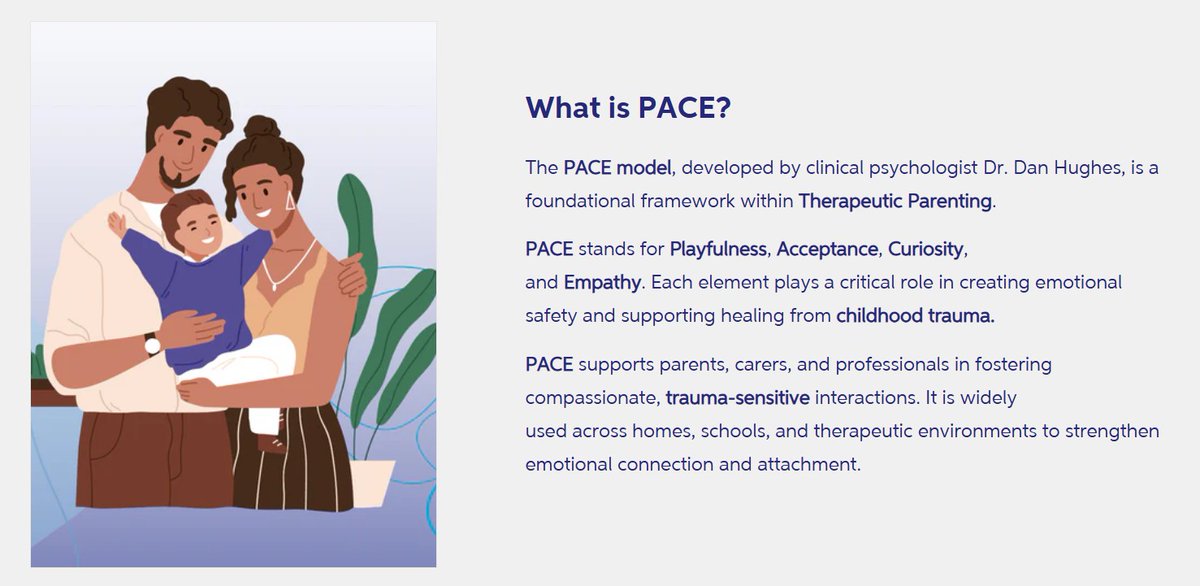 What is PACE?

The PACE model, developed by clinical psychologist Dr. Dan Hughes, is a foundational framework within Therapeutic Parenting.

PACE stands for Playfulness, Acceptance, Curiosity, and Empathy. Each element plays a critical role in creating emotional safety and supporting healing from childhood trauma.

PACE supports parents, carers, and professionals in fostering compassionate, trauma-sensitive interactions. It is widely used across homes, schools, and therapeutic environments to strengthen emotional connection and attachment.